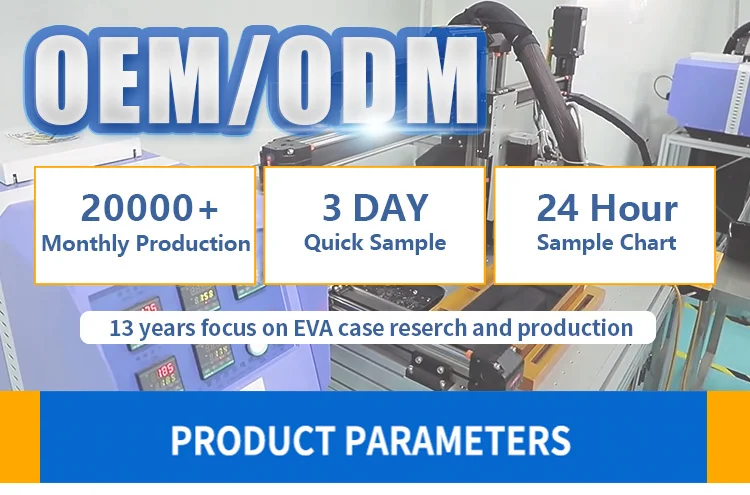 OEM/ODM

20000+
Monthly Production

3 DAY
Quick Sample

24 Hour
Sample Chart

13 years focus on EVA case reserch and production

PRODUCT PARAMETERS